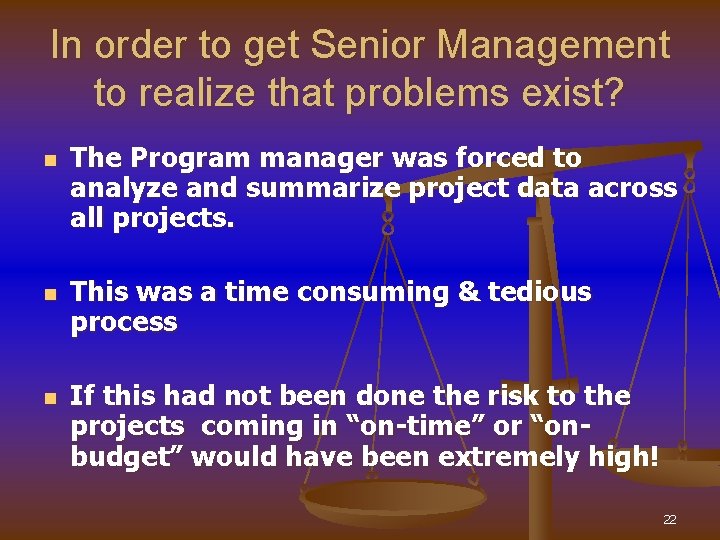 In order to get Senior Management to realize that problems exist?

- The Program manager was forced to analyze and summarize project data across all projects.

- This was a time consuming & tedious process

- If this had not been done the risk to the projects coming in “on-time” or “on-budget” would have been extremely high!

22